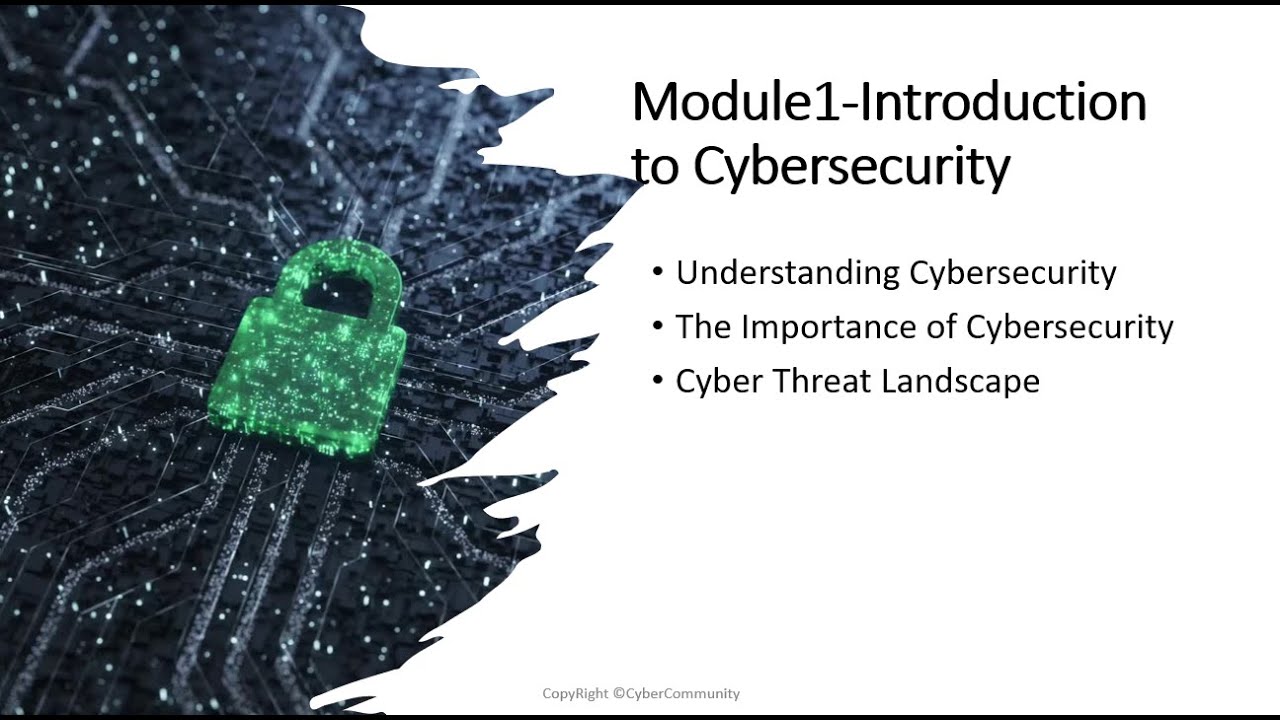 Module1-Introduction to Cybersecurity

• Understanding Cybersecurity
• The Importance of Cybersecurity
• Cyber Threat Landscape

CopyRight ©CyberCommunity